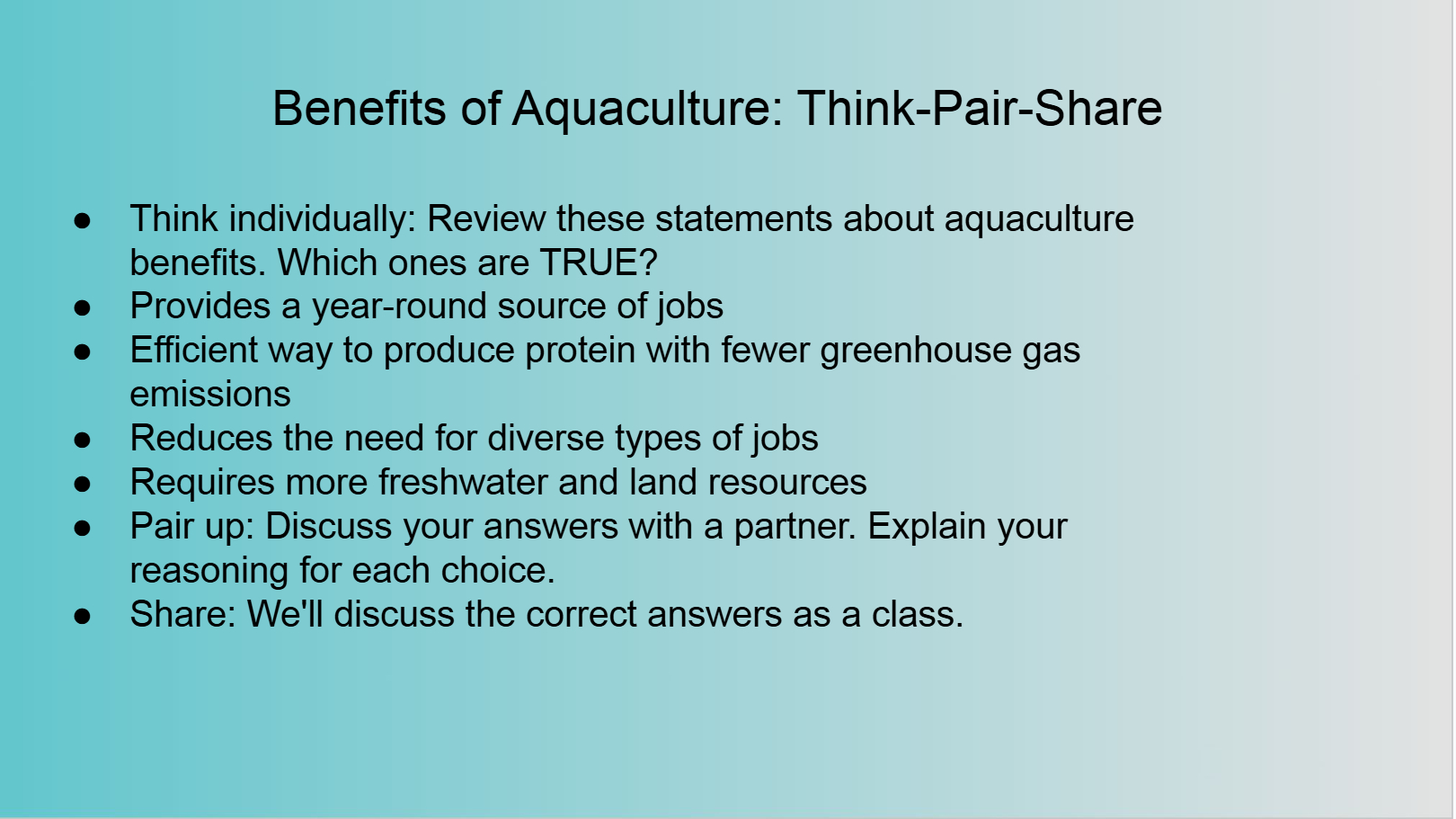 Benefits of Aquaculture: Think-Pair-Share

• Think individually: Review these statements about aquaculture benefits. Which ones are TRUE?
• Provides a year-round source of jobs
• Efficient way to produce protein with fewer greenhouse gas emissions
• Reduces the need for diverse types of jobs
• Requires more freshwater and land resources
• Pair up: Discuss your answers with a partner. Explain your reasoning for each choice.
• Share: We'll discuss the correct answers as a class.